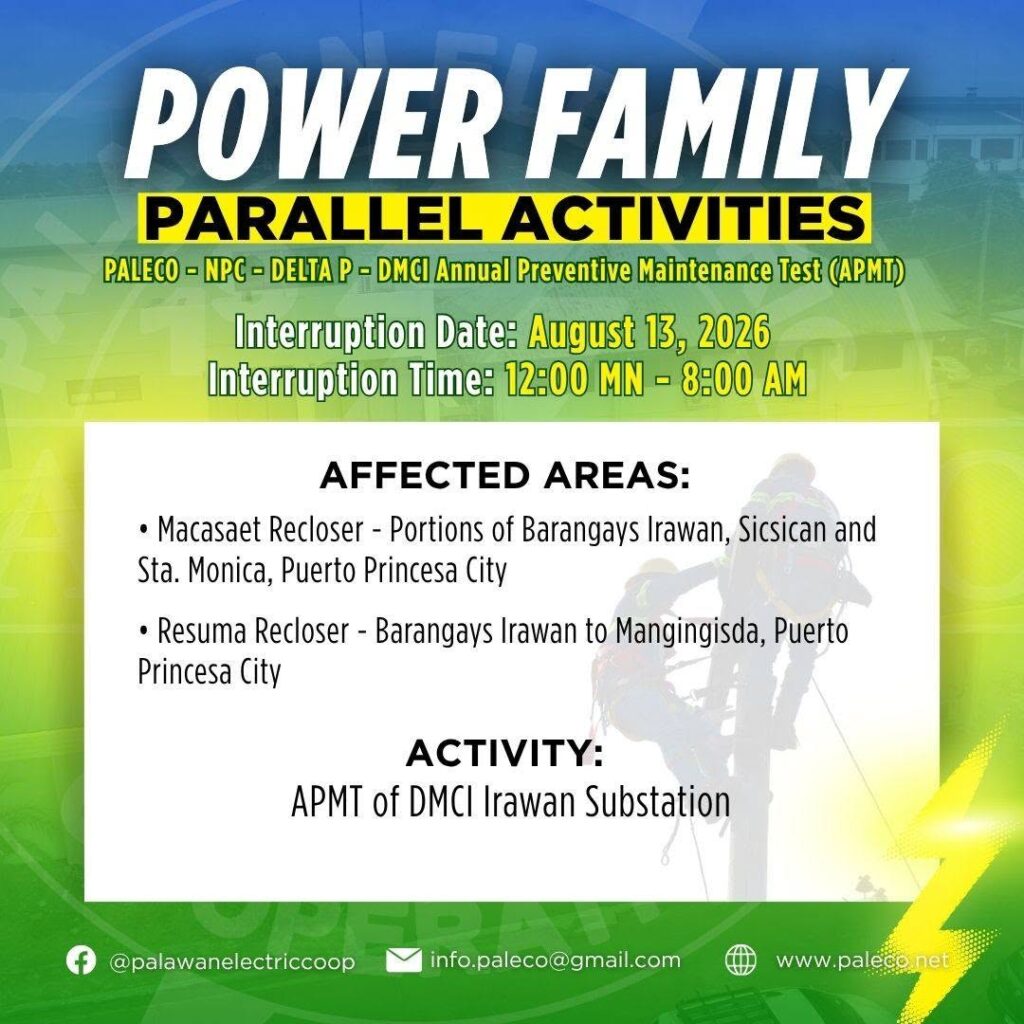 POWER FAMILY

PARALLEL ACTIVITIES

PALECO - NPC - DELTA P - DMCI Annual Preventive Maintenance Test (APMT)

Interruption Date: August 13, 2026
Interruption Time: 12:00 MN - 8:00 AM

AFFECTED AREAS:

• Macasaet Recloser - Portions of Barangays Irawan, Sicsican and Sta. Monica, Puerto Princesa City

• Resuma Recloser - Barangays Irawan to Mangingisda, Puerto Princesa City

ACTIVITY:
APMT of DMCI Irawan Substation

@palawanelectriccoop info.paleco@gmail.com www.paleco.net